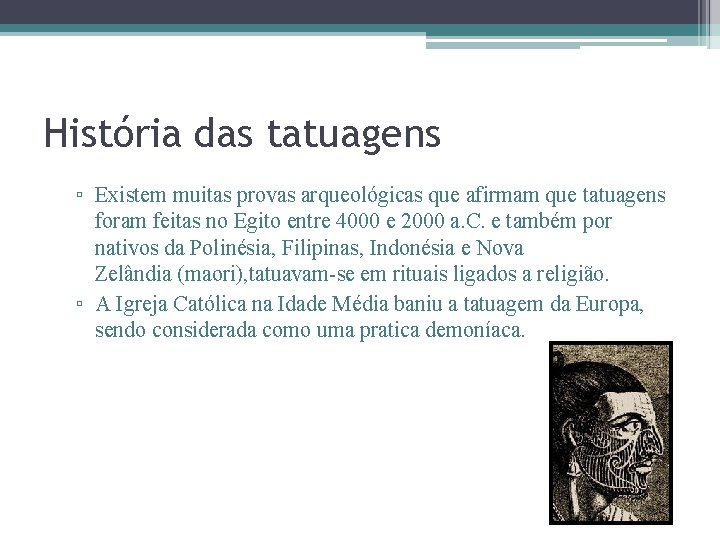 História das tatuagens

▫ Existem muitas provas arqueológicas que afirmam que tatuagens foram feitas no Egito entre 4000 e 2000 a.C. e também por nativos da Polinésia, Filipinas, Indonésia e Nova Zelândia (maori),tatuavam-se em rituais ligados a religião.

▫ A Igreja Católica na Idade Média baniu a tatuagem da Europa, sendo considerada como uma pratica demoníaca.